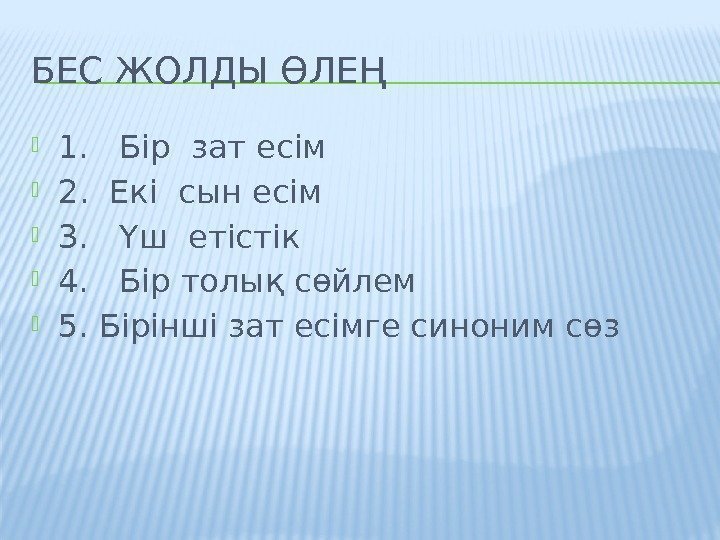 БЕС ЖОЛДЫ ӨЛЕҢ

1. Бір зат есім
2. Екі сын есім
3. Үш етістік
4. Бір толық сөйлем
5. Бірінші зат есімге синоним сөз